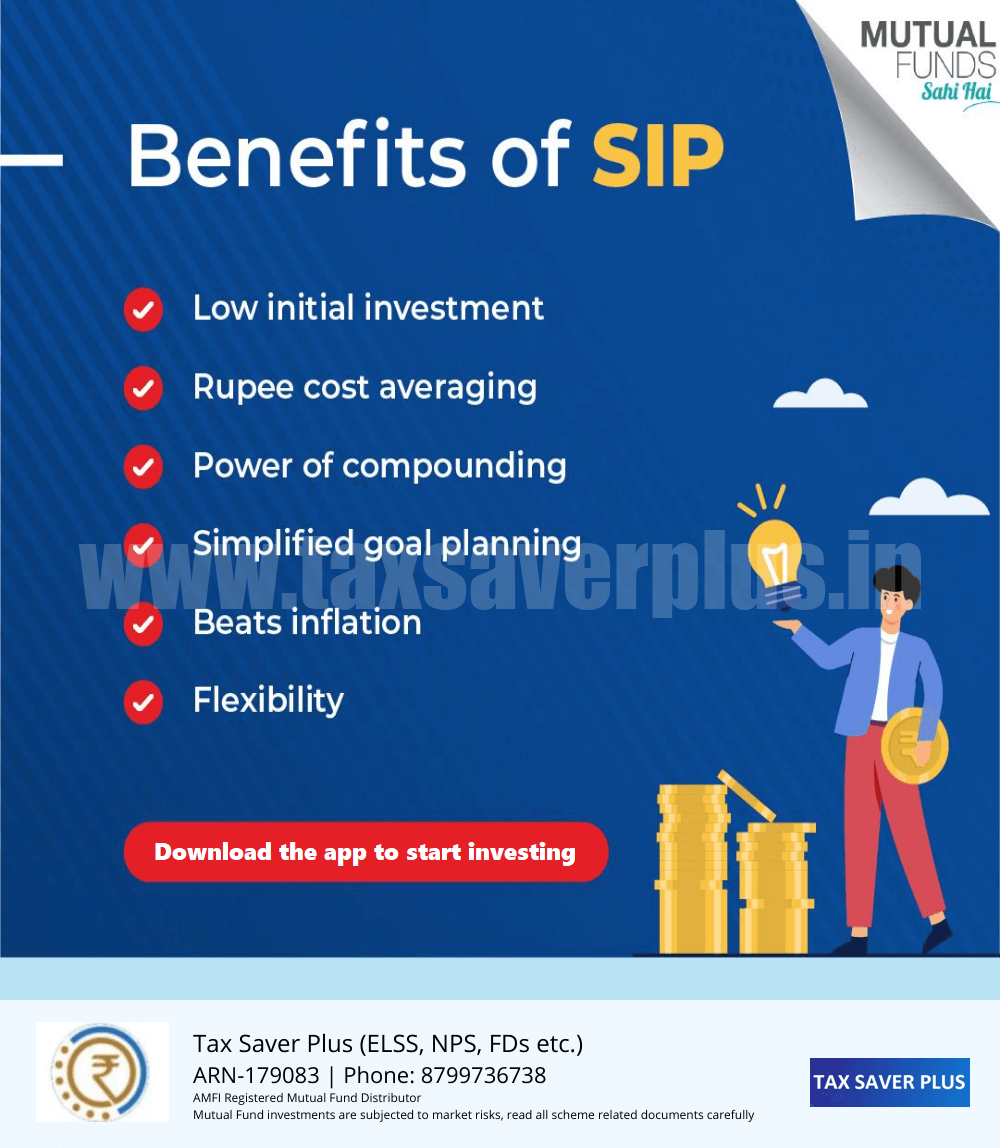 MUTUAL FUNDS Sahi Hai

Benefits of SIP

Low initial investment

Rupee cost averaging

Power of compounding

Simplified goal planning

Beats inflation

Flexibility

www.taxsaverplus.in

Download the app to start investing

Tax Saver Plus (ELSS, NPS, FDs etc.)
ARN-179083 | Phone: 8799736738
AMFI Registered Mutual Fund Distributor
Mutual Fund investments are subjected to market risks, read all scheme related documents carefully

TAX SAVER PLUS